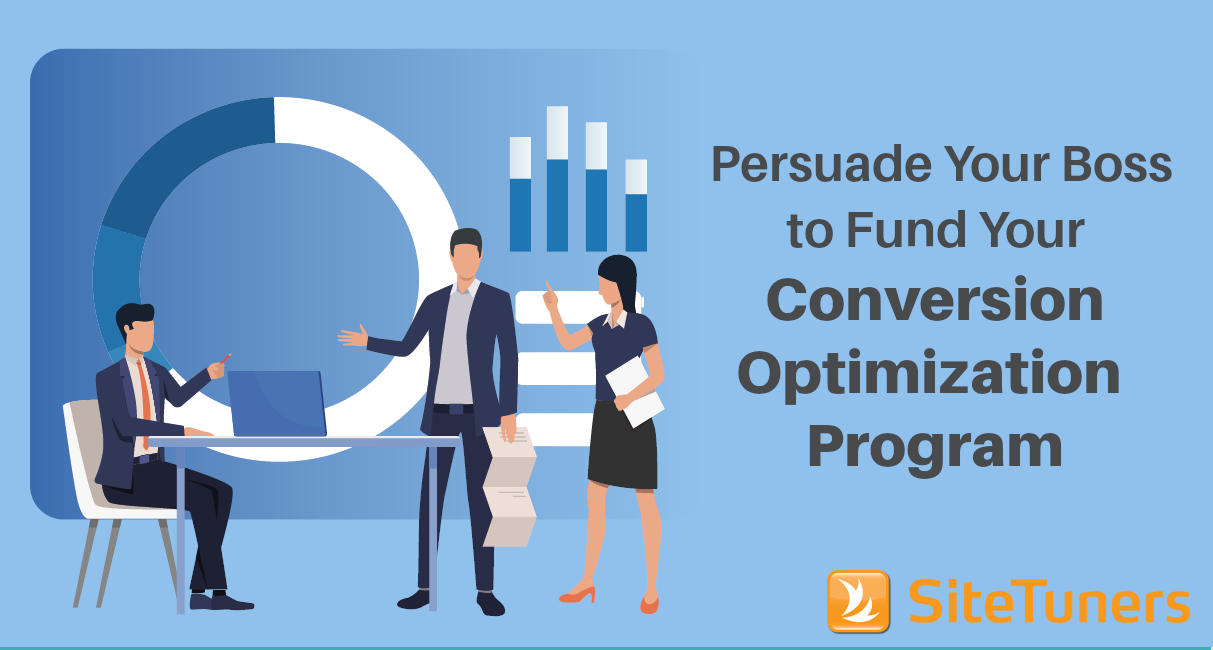 Persuade Your Boss to Fund Your Conversion Optimization Program

SiteTuners